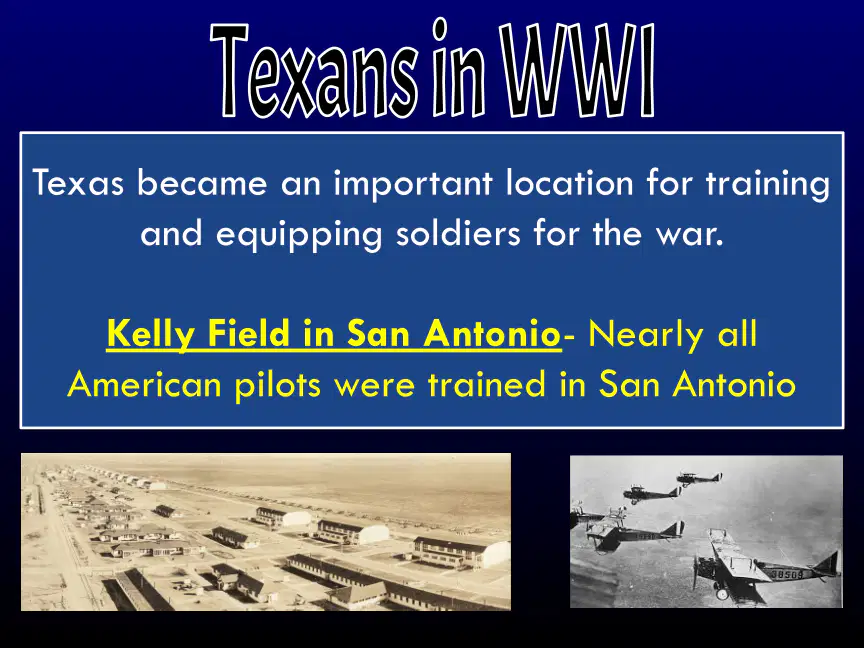 Texans in WWI

Texas became an important location for training and equipping soldiers for the war.

Kelly Field in San Antonio- Nearly all American pilots were trained in San Antonio

38508